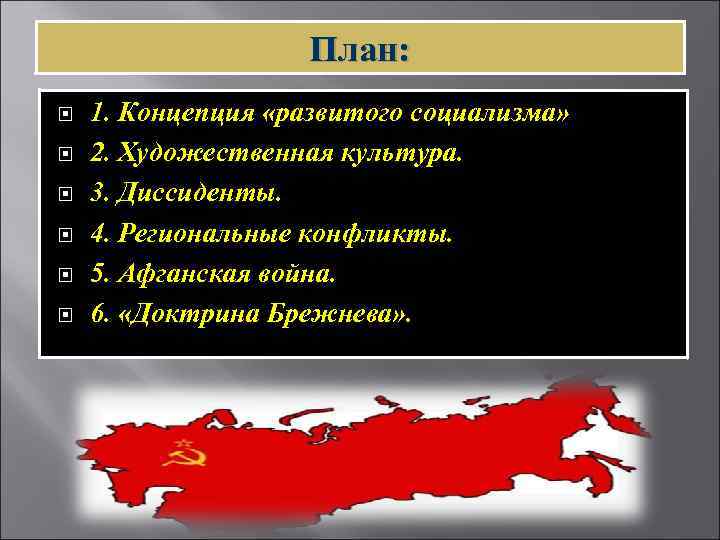 План:

1. Концепция «развитого социализма»
2. Художественная культура.
3. Диссиденты.
4. Региональные конфликты.
5. Афганская война.
6. «Доктрина Брежнева».